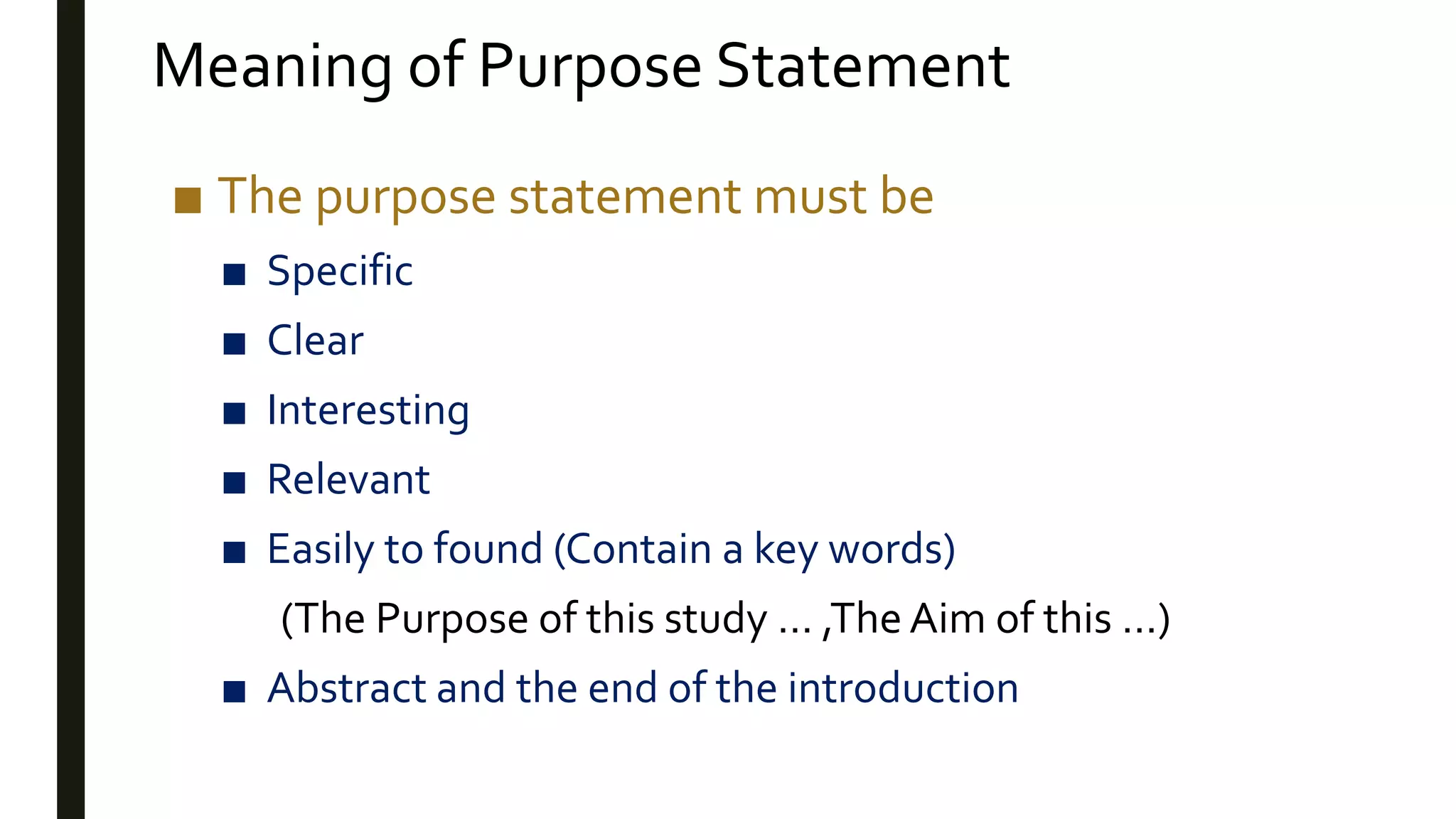 Meaning of Purpose Statement

■ The purpose statement must be

■ Specific

■ Clear

■ Interesting

■ Relevant

■ Easily to found (Contain a key words)

(The Purpose of this study … ,The Aim of this …)

■ Abstract and the end of the introduction